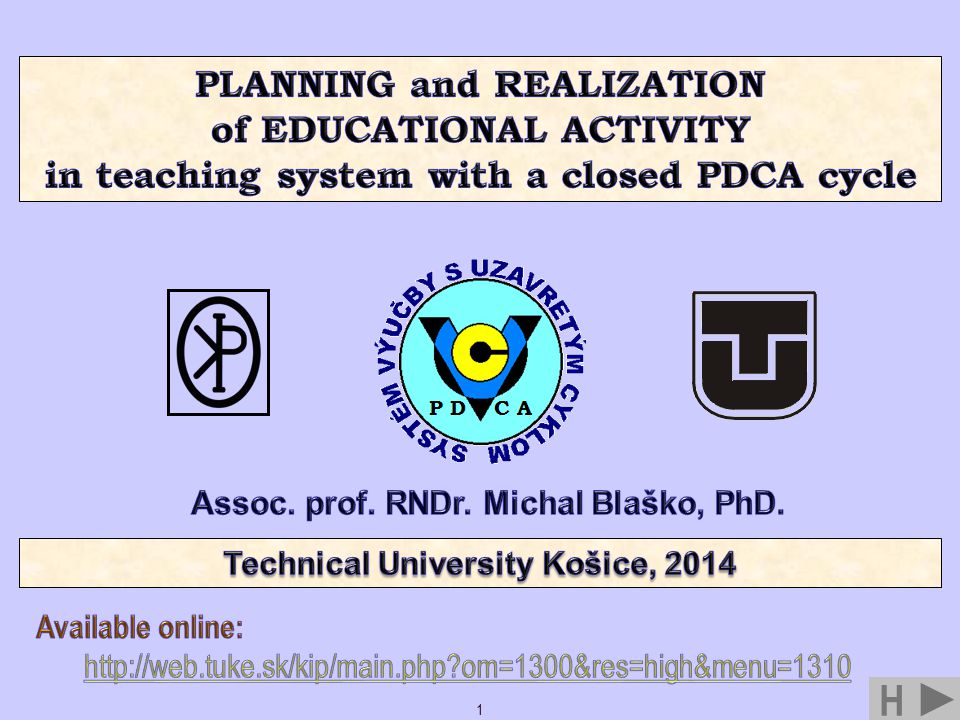 PLANNING and REALIZATION of EDUCATIONAL ACTIVITY in teaching system with a closed PDCA cycle

SYSTÉM VÝUČBY S UZAVRETÝM CYKLOM

P D C A

Assoc. prof. RNDr. Michal Blaško, PhD.

Technical University Košice, 2014

Available online:
http://web.tuke.sk/kip/main.php?om=1300&res=high&menu=1310

1

H